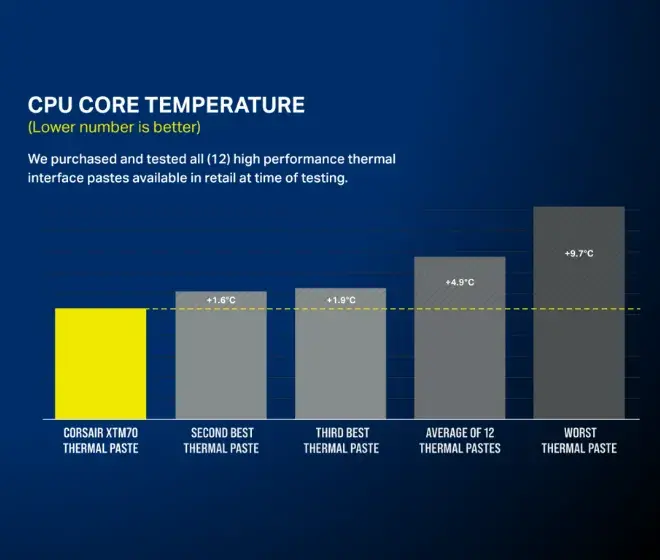 CPU CORE TEMPERATURE
(Lower number is better)

We purchased and tested all (12) high performance thermal interface pastes available in retail at time of testing.

+1.6°C
+1.9°C
+4.9°C
+9.7°C

CORSAIR XTM70 THERMAL PASTE
SECOND BEST THERMAL PASTE
THIRD BEST THERMAL PASTE
AVERAGE OF 12 THERMAL PASTES
WORST THERMAL PASTE